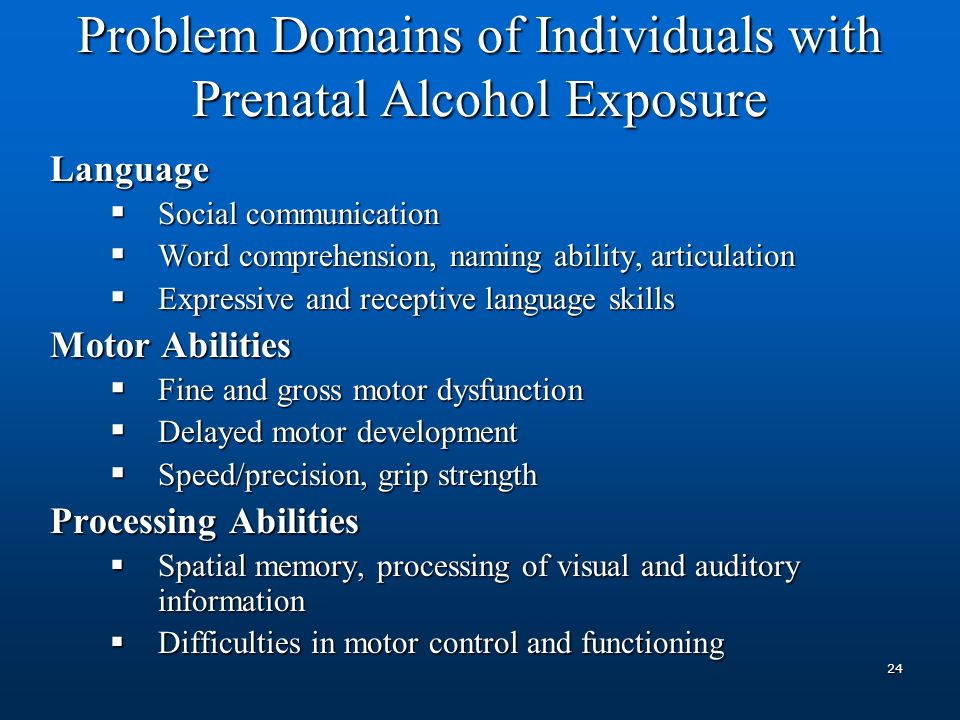 Problem Domains of Individuals with Prenatal Alcohol Exposure

Language
▪ Social communication
▪ Word comprehension, naming ability, articulation
▪ Expressive and receptive language skills

Motor Abilities
▪ Fine and gross motor dysfunction
▪ Delayed motor development
▪ Speed/precision, grip strength

Processing Abilities
▪ Spatial memory, processing of visual and auditory information
▪ Difficulties in motor control and functioning

24